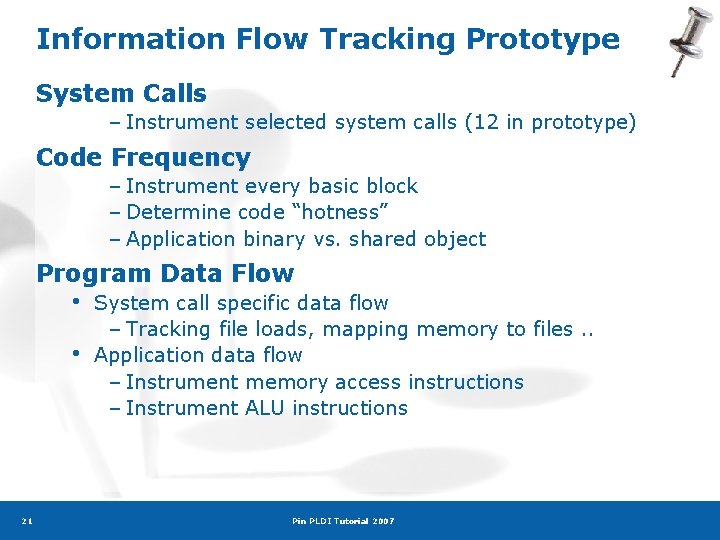 Information Flow Tracking Prototype

System Calls

– Instrument selected system calls (12 in prototype)

Code Frequency

– Instrument every basic block
– Determine code “hotness”
– Application binary vs. shared object

Program Data Flow

• System call specific data flow
– Tracking file loads, mapping memory to files ..
• Application data flow
– Instrument memory access instructions
– Instrument ALU instructions

21

Pin PLDI Tutorial 2007